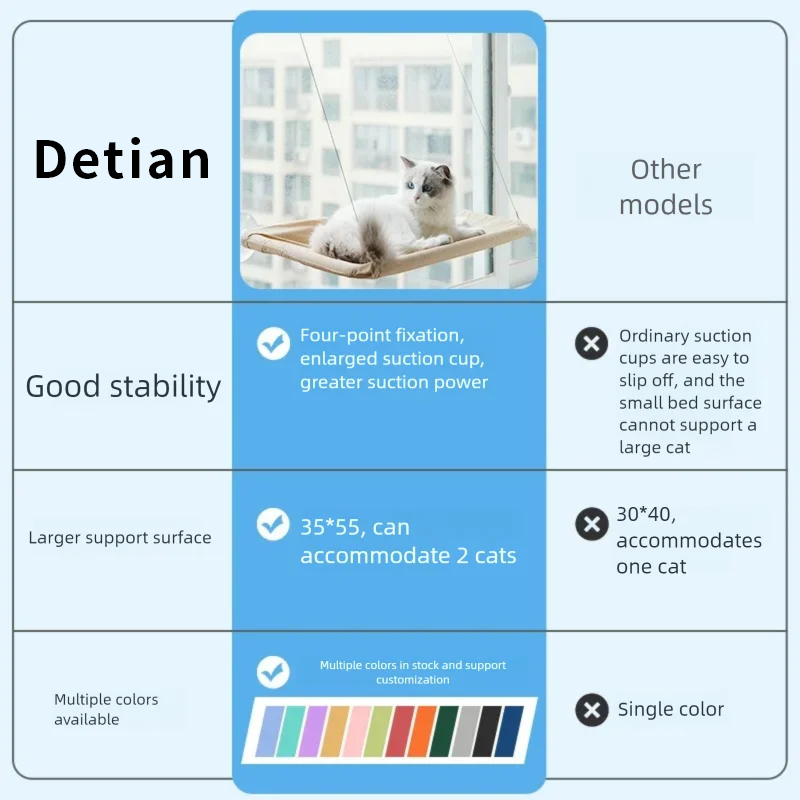 | Detian | | Other models |
|---|---|---|
| Good stability | Four-point fixation, enlarged suction cup, greater suction power | Ordinary suction cups are easy to slip off, and the small bed surface cannot support a large cat |
| Larger support surface | 35*55, can accommodate 2 cats | 30*40, accommodates one cat |
| Multiple colors available | Multiple colors in stock and support customization | Single color |